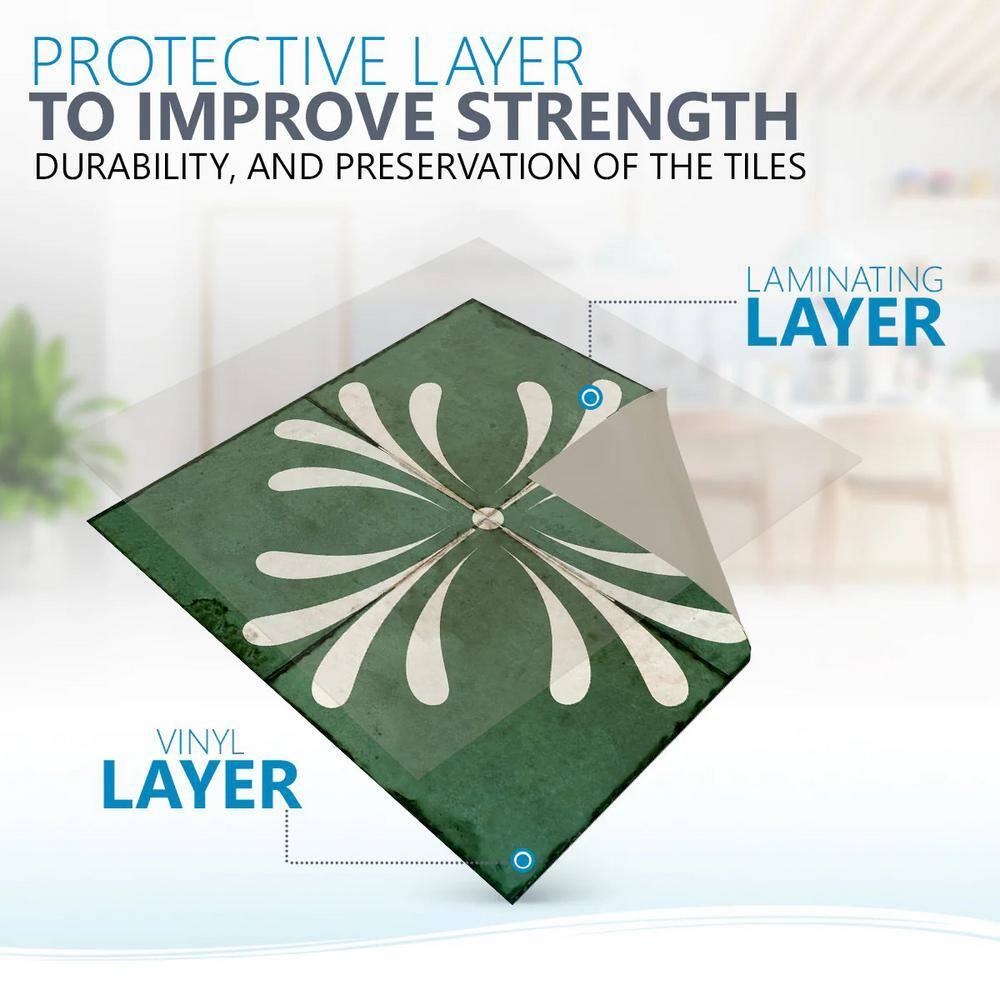 PROTECTIVE LAYER
TO IMPROVE STRENGTH
DURABILITY, AND PRESERVATION OF THE TILES

LAMINATING
LAYER

VINYL
LAYER